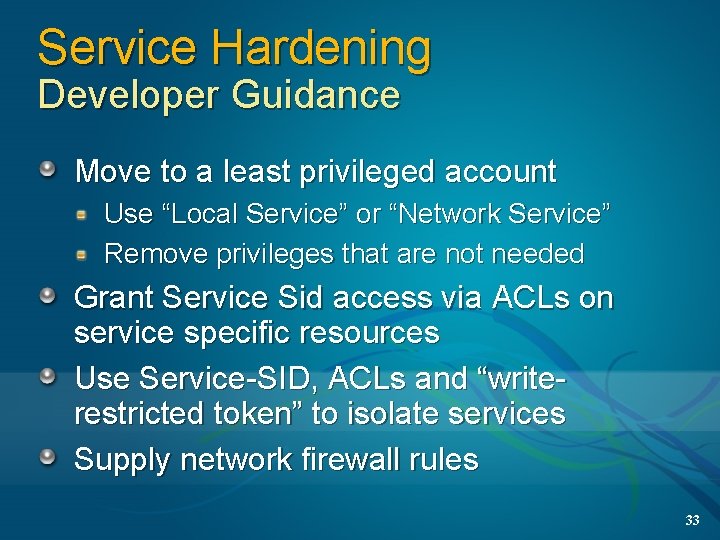 Service Hardening
Developer Guidance

Move to a least privileged account
Use “Local Service” or “Network Service”
Remove privileges that are not needed
Grant Service Sid access via ACLs on service specific resources
Use Service-SID, ACLs and “write-restricted token” to isolate services
Supply network firewall rules

33